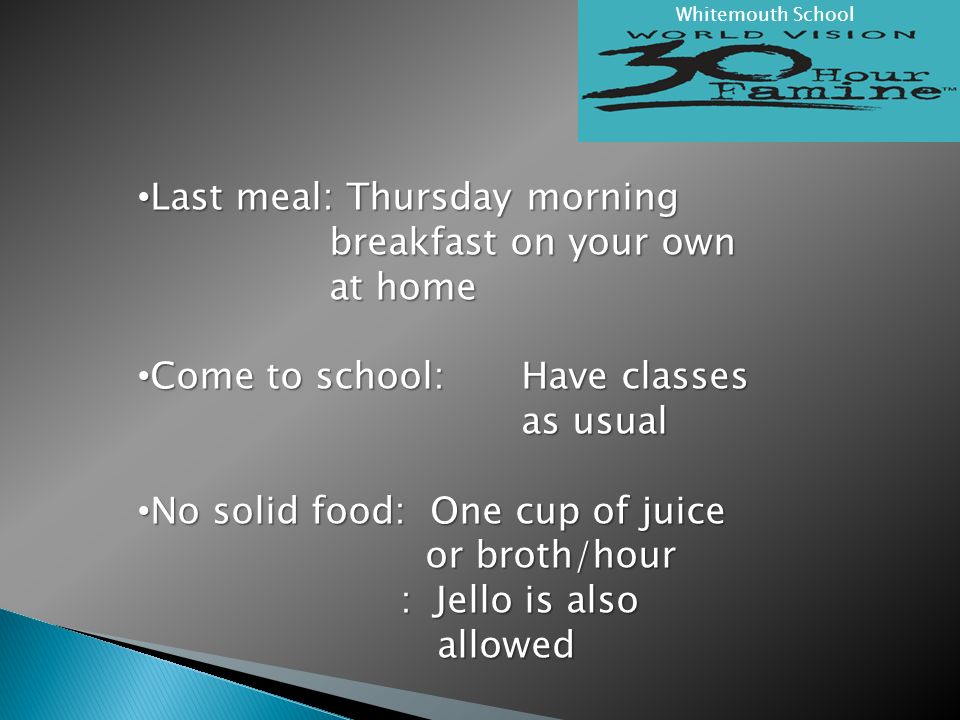 Whitemouth School
WORLD VISION
30 Hour Famine™

•Last meal: Thursday morning breakfast on your own at home

•Come to school: Have classes as usual

•No solid food: One cup of juice or broth/hour
: Jello is also allowed